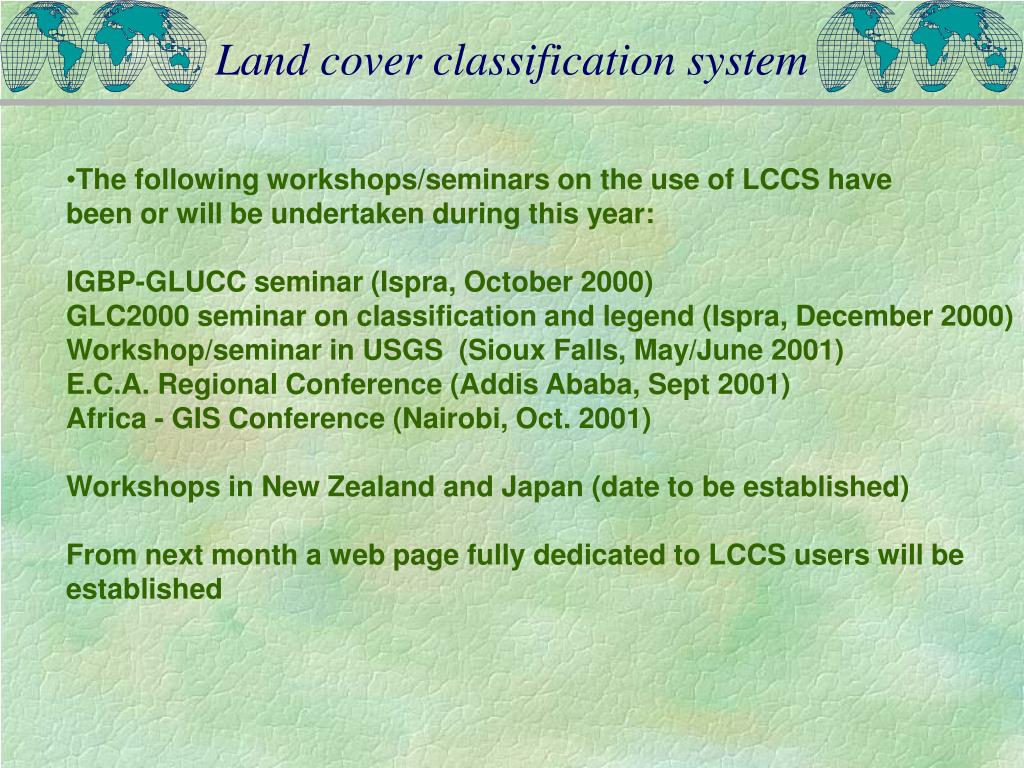 Land cover classification system

•The following workshops/seminars on the use of LCCS have been or will be undertaken during this year:

IGBP-GLUCC seminar (Ispra, October 2000)
GLC2000 seminar on classification and legend (Ispra, December 2000)
Workshop/seminar in USGS (Sioux Falls, May/June 2001)
E.C.A. Regional Conference (Addis Ababa, Sept 2001)
Africa - GIS Conference (Nairobi, Oct. 2001)

Workshops in New Zealand and Japan (date to be established)

From next month a web page fully dedicated to LCCS users will be established